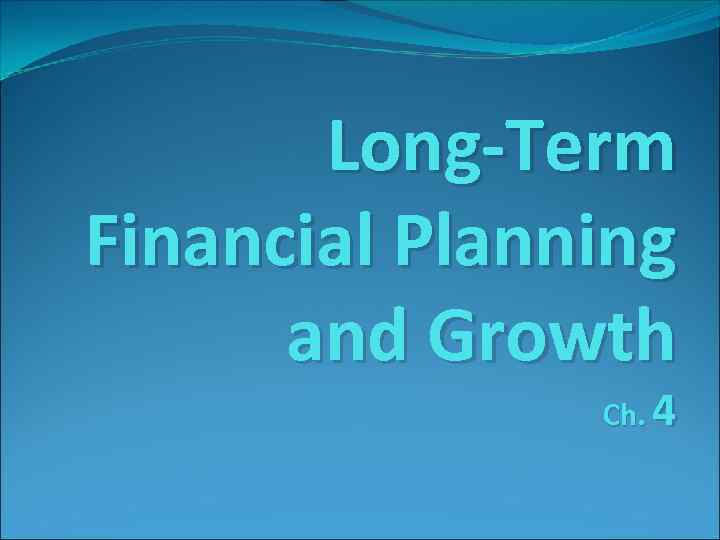 Long-Term Financial Planning and Growth

Ch. 4